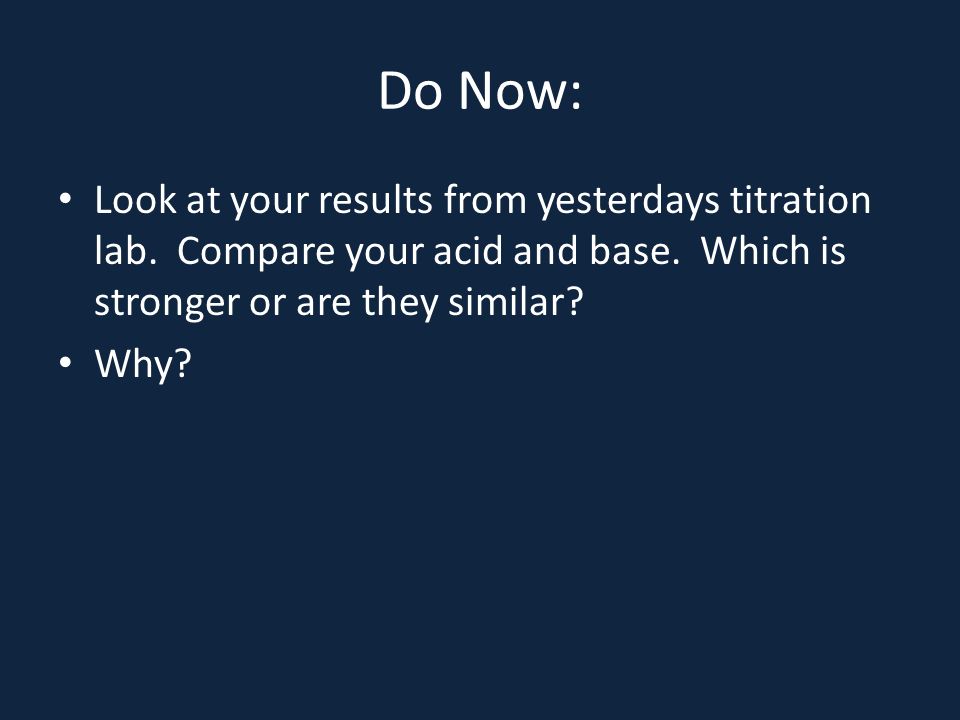 Do Now:

• Look at your results from yesterdays titration lab. Compare your acid and base. Which is stronger or are they similar?

• Why?